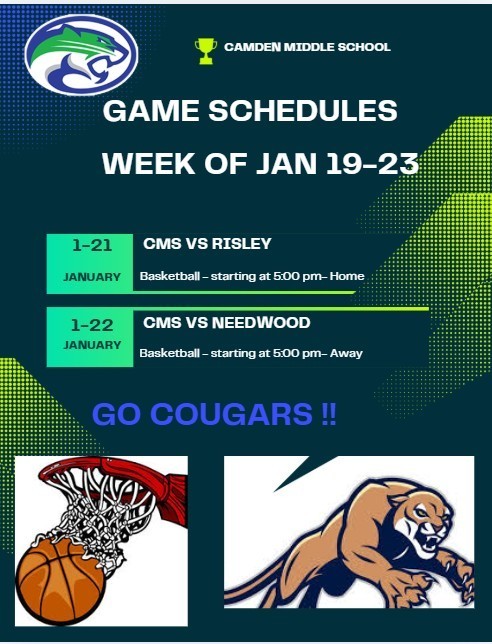 CAMDEN MIDDLE SCHOOL

GAME SCHEDULES

WEEK OF JAN 19-23

1-21 JANUARY

CMS VS RISLEY

Basketball - starting at 5:00 pm- Home

1-22 JANUARY

CMS VS NEEDWOOD

Basketball - starting at 5:00 pm- Away

GO COUGARS !!